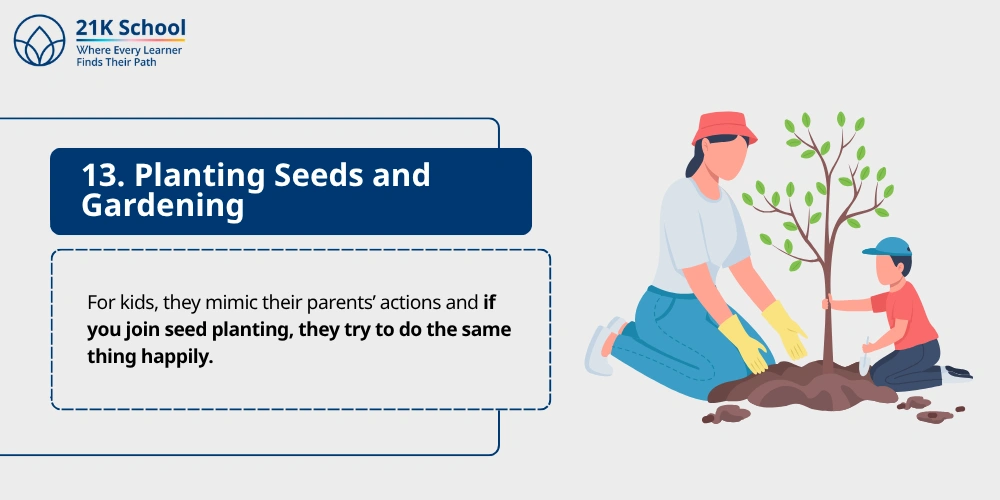 21K School
Where Every Learner
Finds Their Path

13. Planting Seeds and Gardening

For kids, they mimic their parents' actions and if you join seed planting, they try to do the same thing happily.